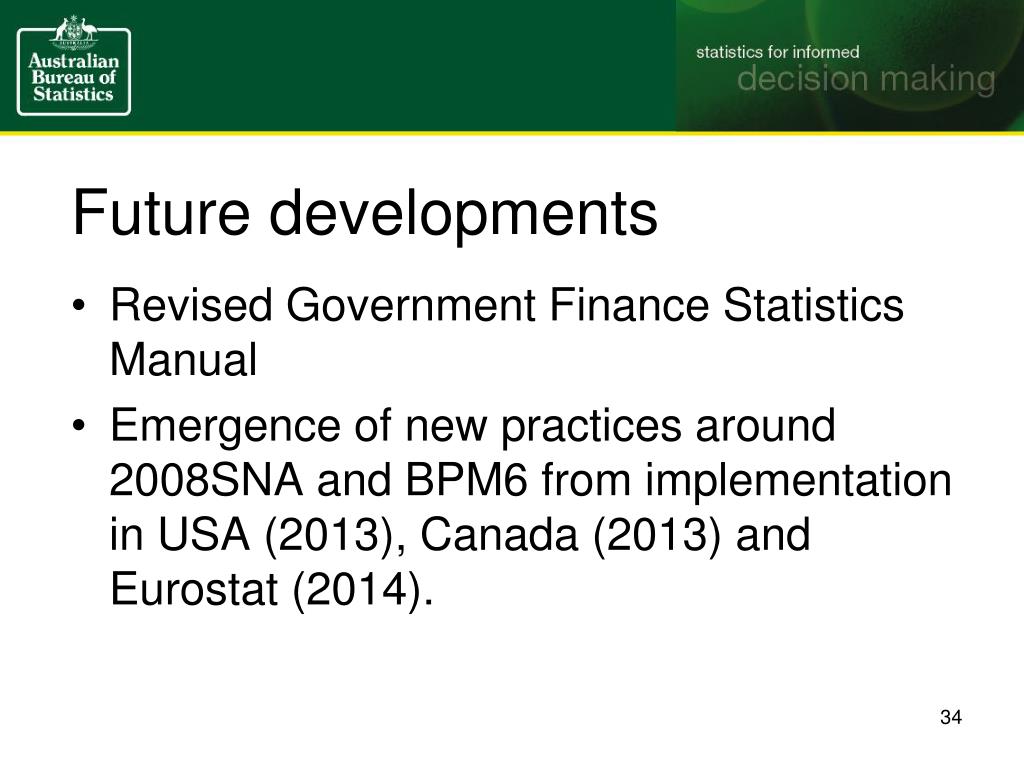 Australian Bureau of Statistics

statistics for informed
decision making

Future developments

• Revised Government Finance Statistics Manual
• Emergence of new practices around 2008SNA and BPM6 from implementation in USA (2013), Canada (2013) and Eurostat (2014).

34